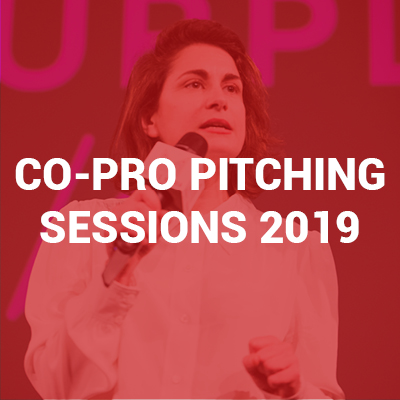 CO-PRO PITCHING SESSIONS 2019